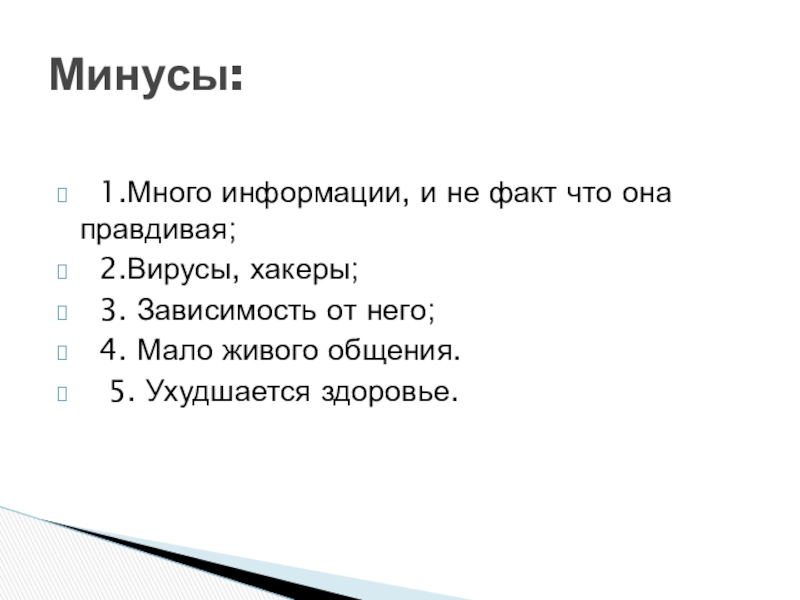 Минусы:

1.Много информации, и не факт что она правдивая;

2.Вирусы, хакеры;

3. Зависимость от него;

4. Мало живого общения.

5. Ухудшается здоровье.